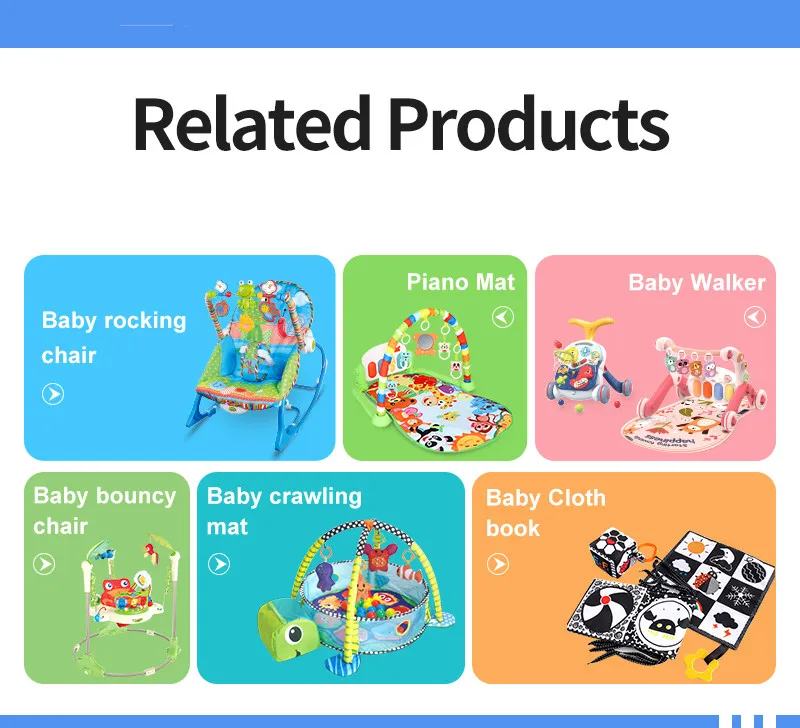 Related Products

Baby rocking chair

Piano Mat

Baby Walker

Baby bouncy chair

Baby crawling mat

Baby Cloth book